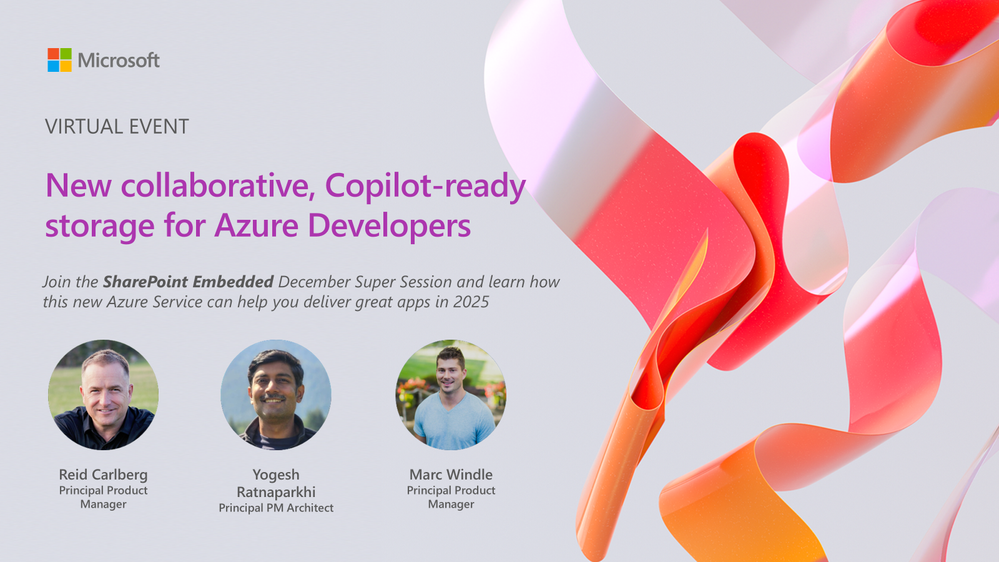 Microsoft

VIRTUAL EVENT

New collaborative, Copilot-ready storage for Azure Developers

Join the SharePoint Embedded December Super Session and learn how this new Azure Service can help you deliver great apps in 2025

Reid Carlberg
Principal Product Manager

Yogesh Ratnaparkhi
Principal PM Architect

Marc Windle
Principal Product Manager